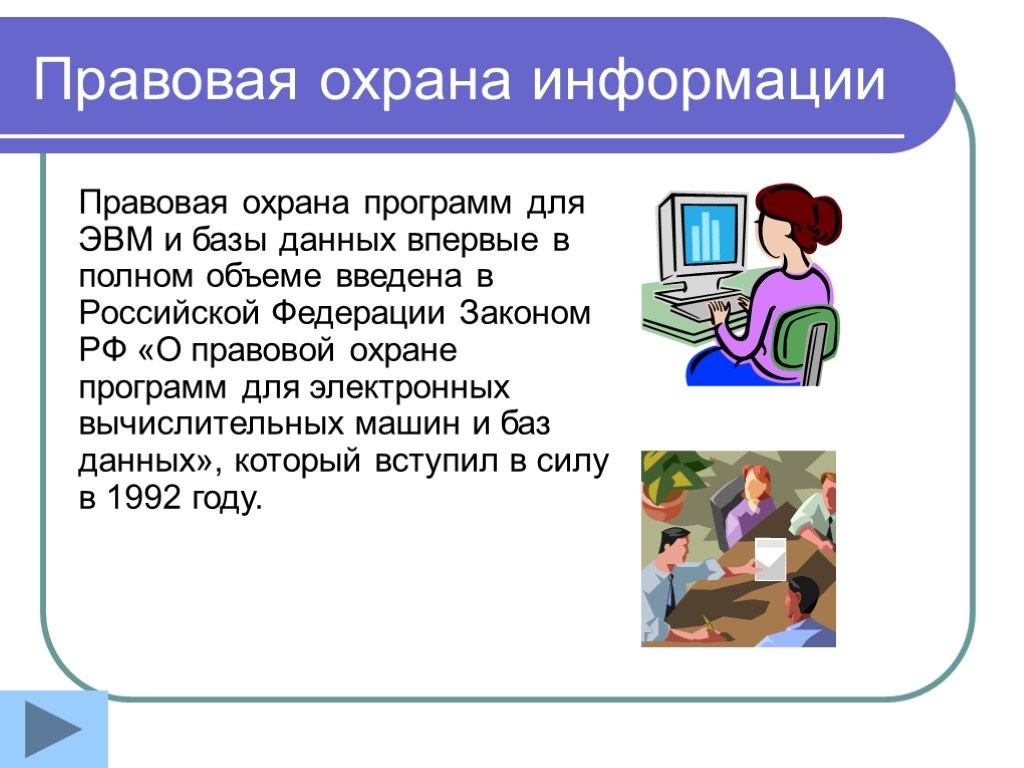 Правовая охрана информации

Правовая охрана программ для ЭВМ и базы данных впервые в полном объеме введена в Российской Федерации Законом РФ «О правовой охране программ для электронных вычислительных машин и баз данных», который вступил в силу в 1992 году.